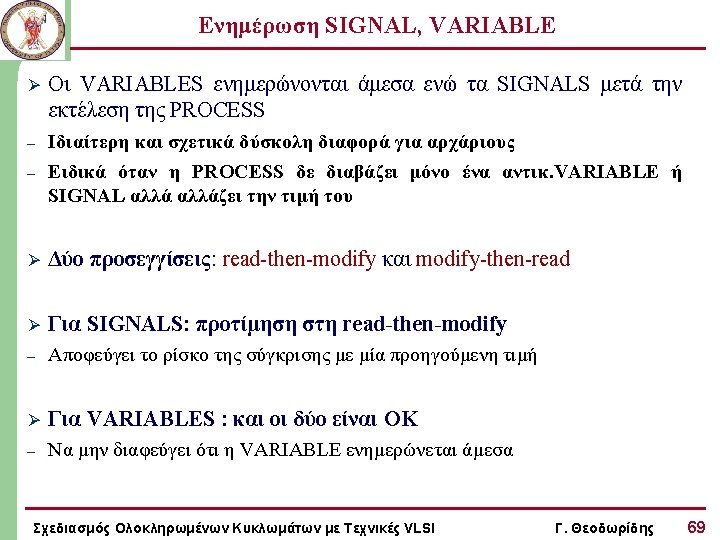 Ενημέρωση SIGNAL, VARIABLE

➢ Οι VARIABLES ενημερώνονται άμεσα ενώ τα SIGNALS μετά την εκτέλεση της PROCESS

– Ιδιαίτερη και σχετικά δύσκολη διαφορά για αρχάριους

– Ειδικά όταν η PROCESS δε διαβάζει μόνο ένα αντικ.VARIABLE ή SIGNAL αλλά αλλάζει την τιμή του

➢ Δύο προσεγγίσεις: read-then-modify και modify-then-read

➢ Για SIGNALS: προτίμηση στη read-then-modify

– Αποφεύγει το ρίσκο της σύγκρισης με μία προηγούμενη τιμή

➢ Για VARIABLES : και οι δύο είναι ΟΚ

– Να μην διαφεύγει ότι η VARIABLE ενημερώνεται άμεσα

Σχεδιασμός Ολοκληρωμένων Κυκλωμάτων με Τεχνικές VLSI Γ. Θεοδωρίδης 69